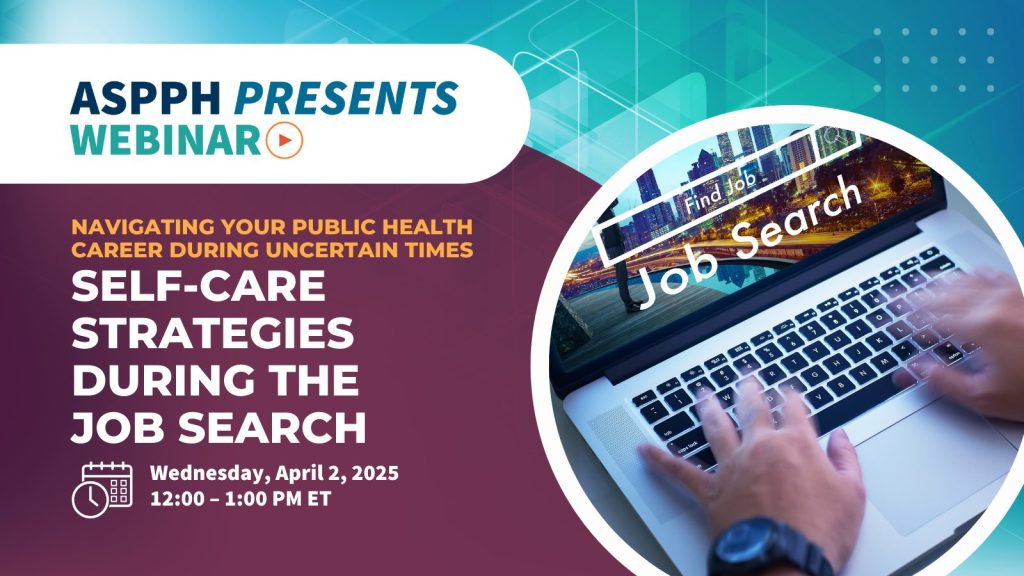 ASPPH PRESENTS
WEBINAR

NAVIGATING YOUR PUBLIC HEALTH CAREER DURING UNCERTAIN TIMES

SELF-CARE STRATEGIES DURING THE JOB SEARCH

Wednesday, April 2, 2025
12:00 – 1:00 PM ET

Find Job

Job Search